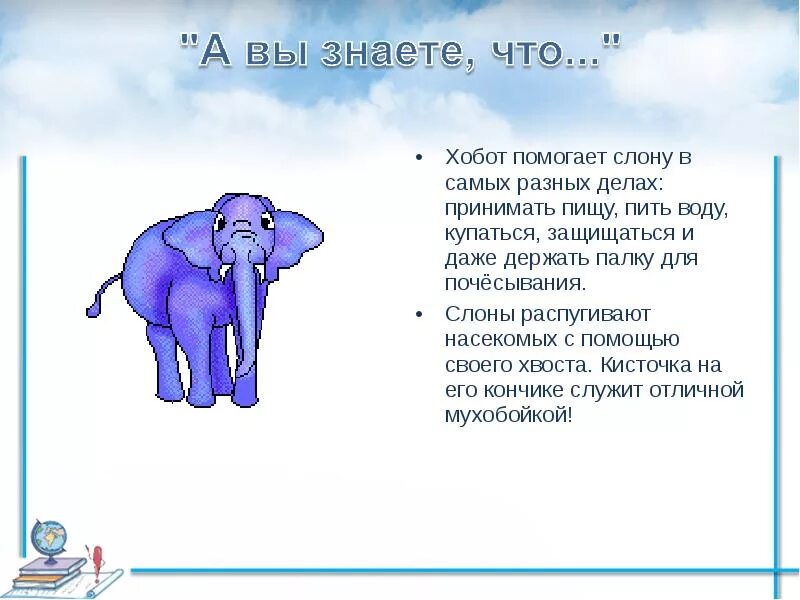 "А вы знаете, что..."

• Хобот помогает слону в самых разных делах: принимать пищу, пить воду, купаться, защищаться и даже держать палку для почёсывания.

• Слоны распугивают насекомых с помощью своего хвоста. Кисточка на его кончике служит отличной мухобойкой!